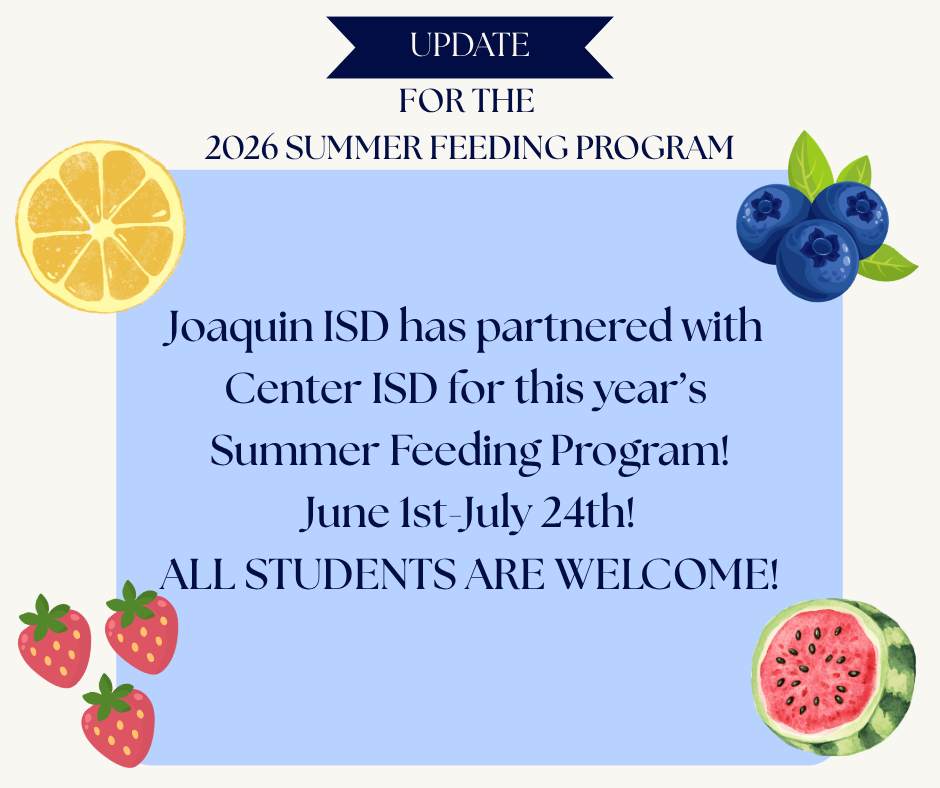 UPDATE

FOR THE
2026 SUMMER FEEDING PROGRAM

Joaquin ISD has partnered with Center ISD for this year's Summer Feeding Program!
June 1st-July 24th!
ALL STUDENTS ARE WELCOME!